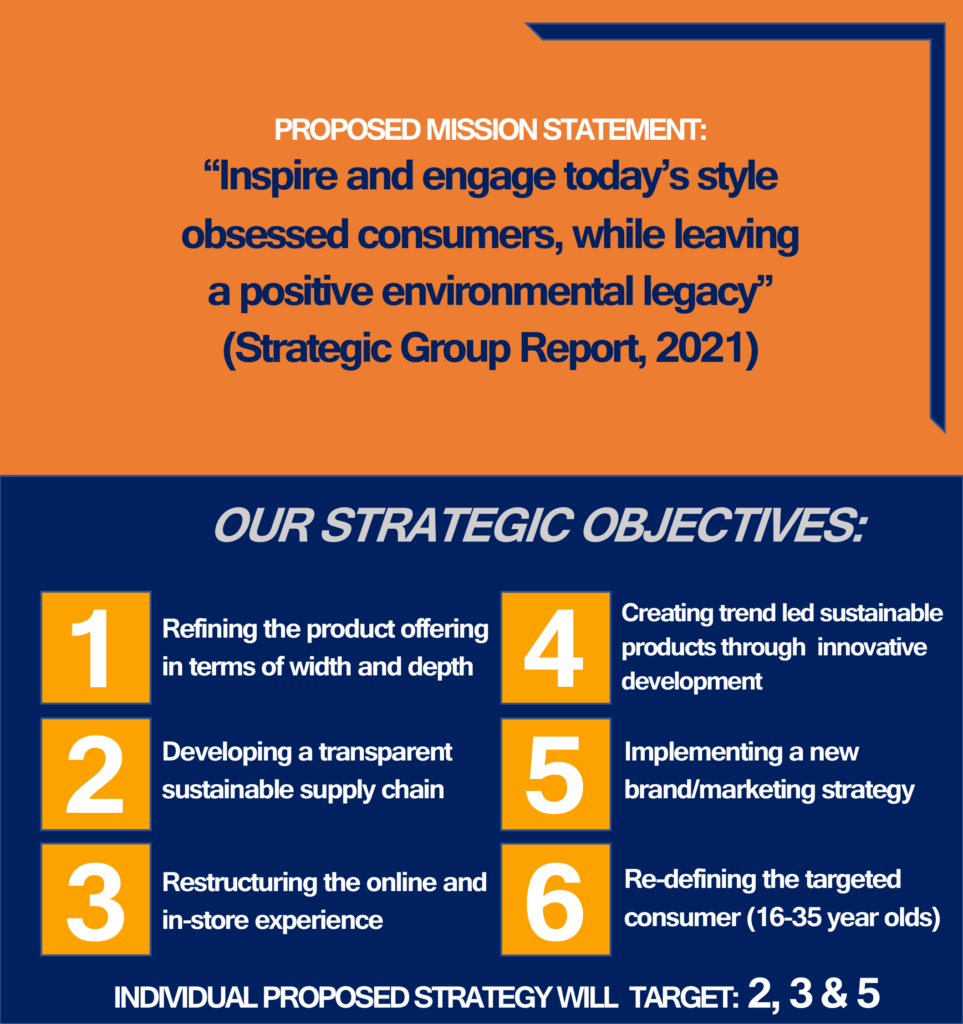 PROPOSED MISSION STATEMENT:
“Inspire and engage today’s style obsessed consumers, while leaving a positive environmental legacy” (Strategic Group Report, 2021)

OUR STRATEGIC OBJECTIVES:

1 Refining the product offering in terms of width and depth

2 Developing a transparent sustainable supply chain

3 Restructuring the online and in-store experience

4 Creating trend led sustainable products through innovative development

5 Implementing a new brand/marketing strategy

6 Re-defining the targeted consumer (16-35 year olds)

INDIVIDUAL PROPOSED STRATEGY WILL TARGET: 2, 3 & 5